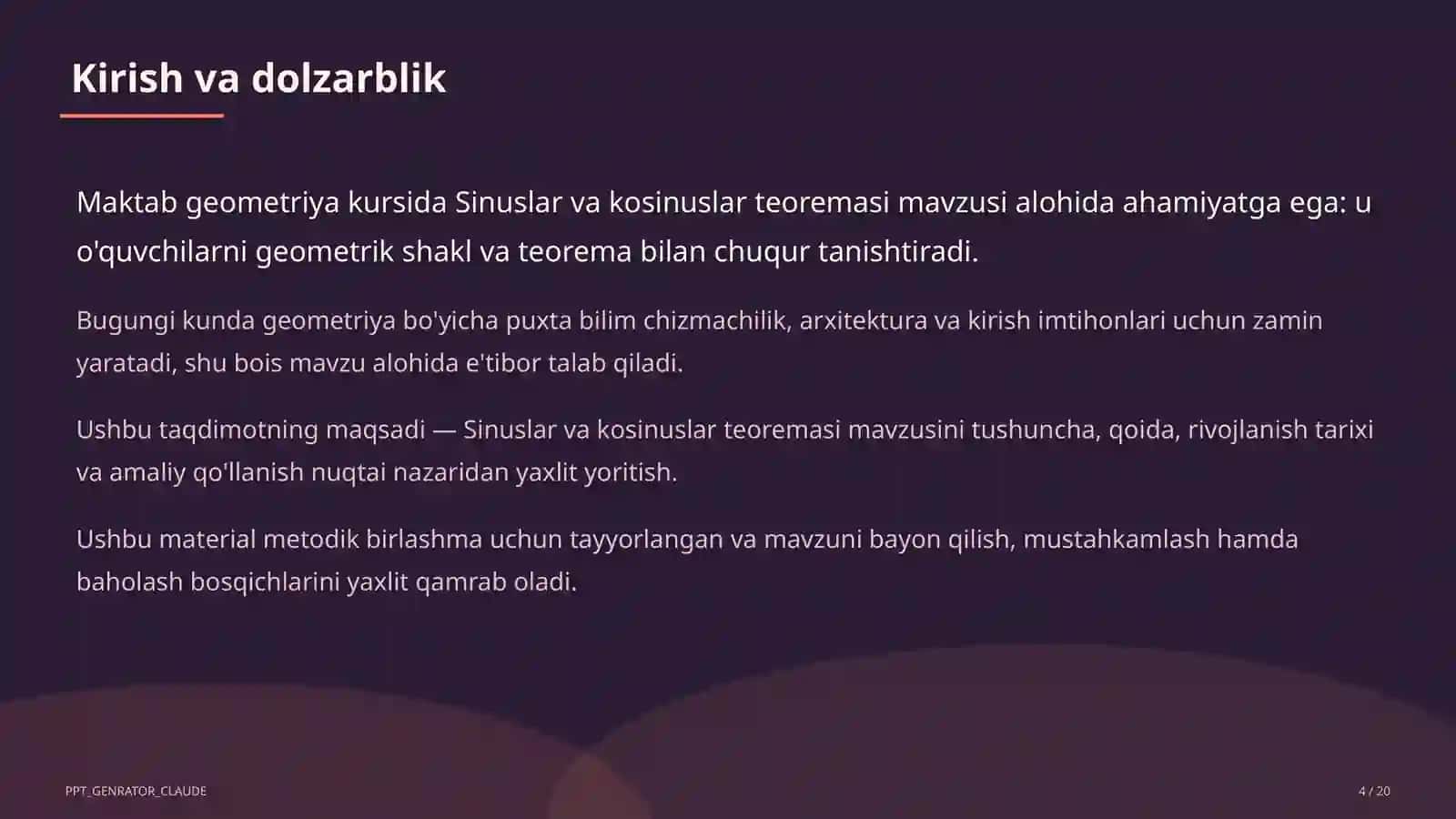 Kirish va dolzarblik

Maktab geometriya kursida Sinuslar va kosinuslar teoremasi mavzusi alohida ahamiyatga ega: u o'quvchilarni geometrik shakl va teorema bilan chuqur tanishtiradi.

Bugungi kunda geometriya bo'yicha puxta bilim chizmachilik, arxitektura va kirish imtihonlari uchun zamin yaratadi, shu bois mavzu alohida e'tibor talab qiladi.

Ushbu taqdimotning maqsadi — Sinuslar va kosinuslar teoremasi mavzusini tushuncha, qoida, rivojlanish tarixi va amaliy qo'llanish nuqtai nazaridan yaxlit yoritish.

Ushbu material metodik birlashma uchun tayyorlangan va mavzuni bayon qilish, mustahkamlash hamda baholash bosqichlarini yaxlit qamrab oladi.

PPT_GENRATOR_CLAUDE

4 / 20